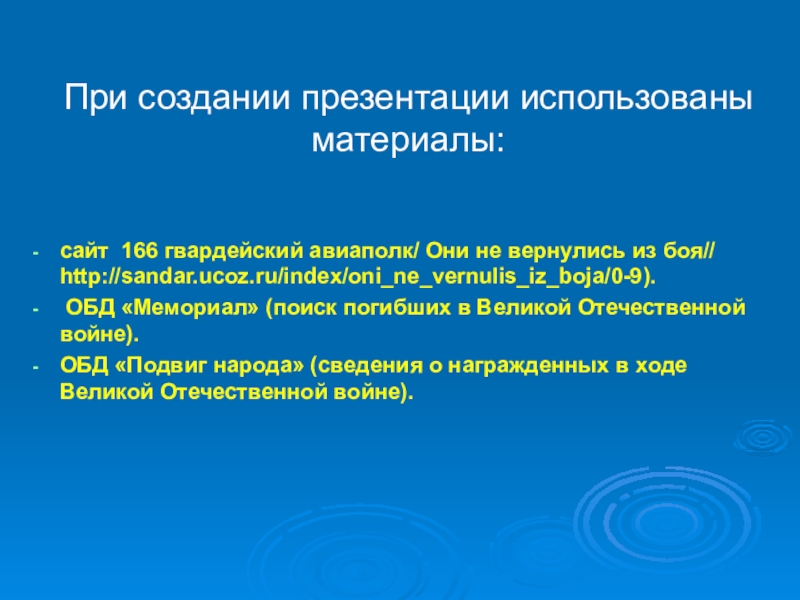 При создании презентации использованы материалы:

- сайт 166 гвардейский авиаполк/ Они не вернулись из боя// http://sandar.ucoz.ru/index/oni_ne_vernulis_iz_boja/0-9).
- ОБД «Мемориал» (поиск погибших в Великой Отечественной войне).
- ОБД «Подвиг народа» (сведения о награжденных в ходе Великой Отечественной войне).